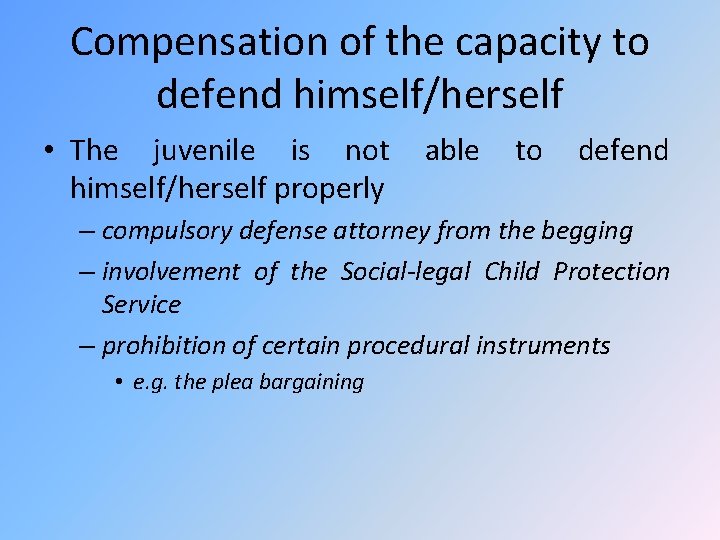 Compensation of the capacity to defend himself/herself

• The juvenile is not able to defend himself/herself properly

– compulsory defense attorney from the begging

– involvement of the Social-legal Child Protection Service

– prohibition of certain procedural instruments

• e.g. the plea bargaining